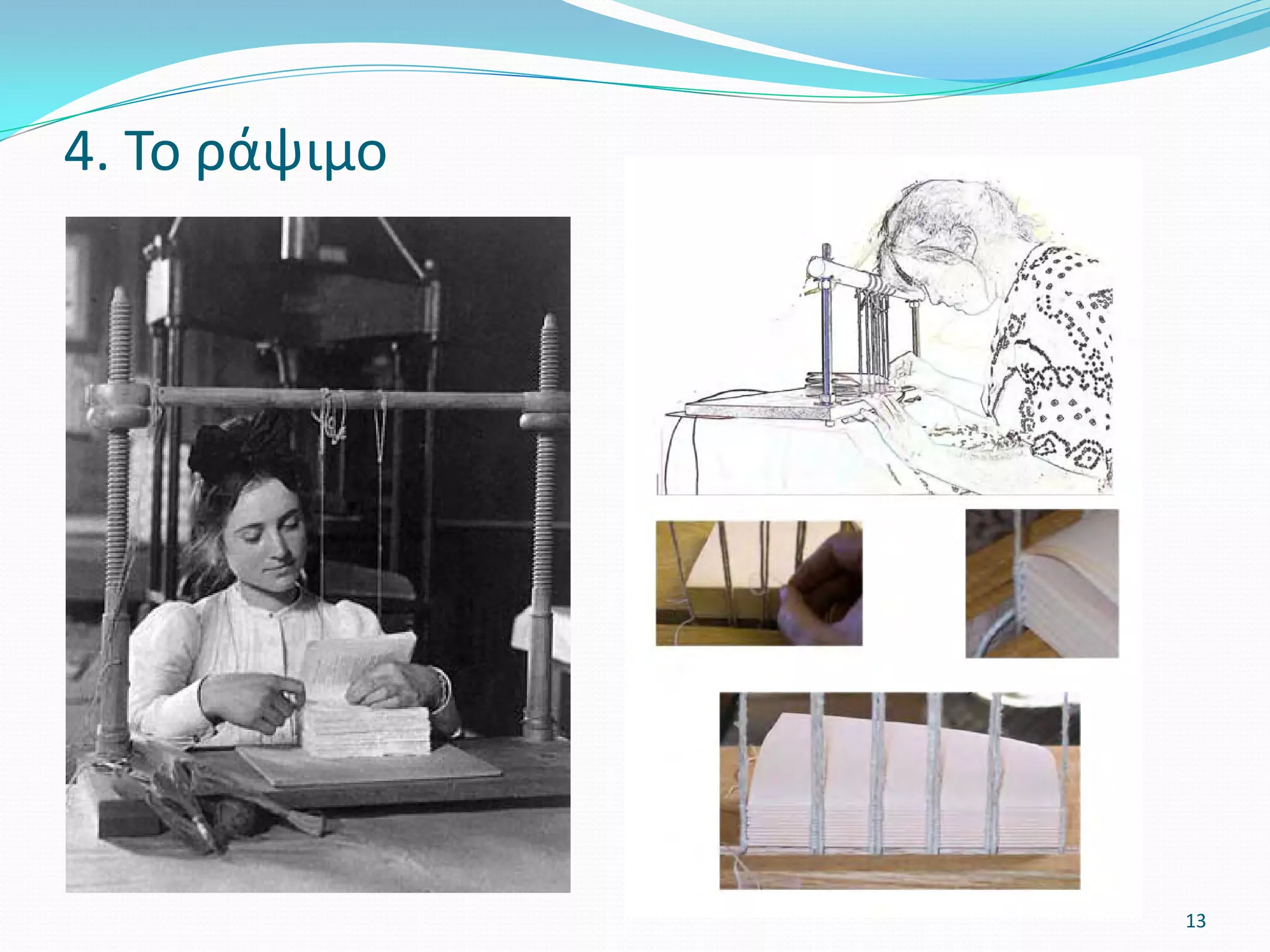 4. Το ράψιμο

13